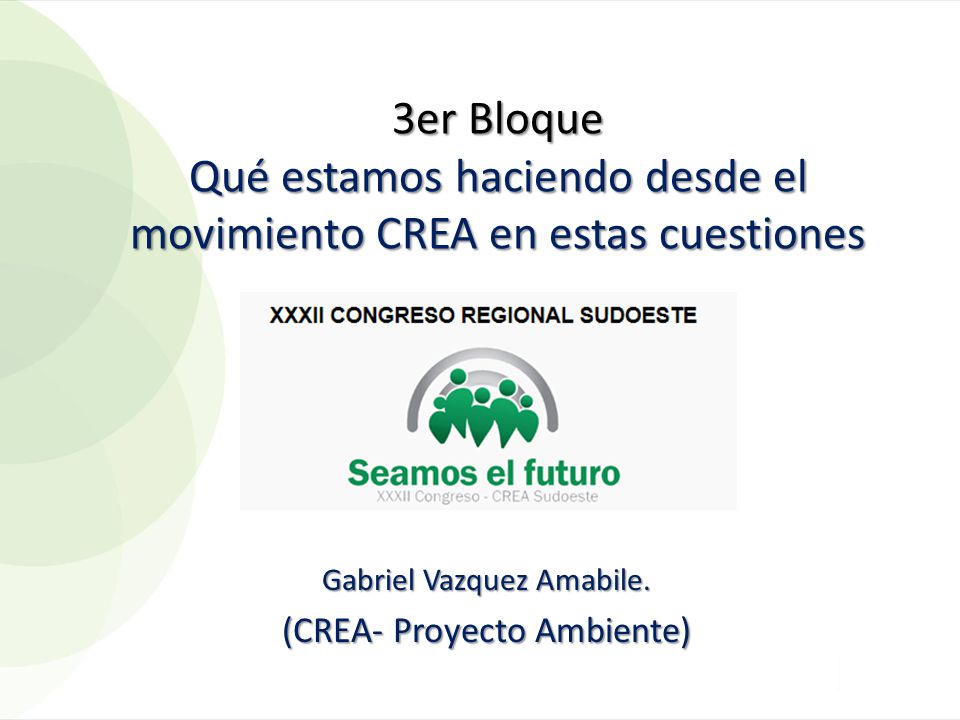 3er Bloque
Qué estamos haciendo desde el movimiento CREA en estas cuestiones

XXXII CONGRESO REGIONAL SUDOESTE

Seamos el futuro
XXXII Congreso - CREA Sudoeste

Gabriel Vazquez Amabile.
(CREA- Proyecto Ambiente)